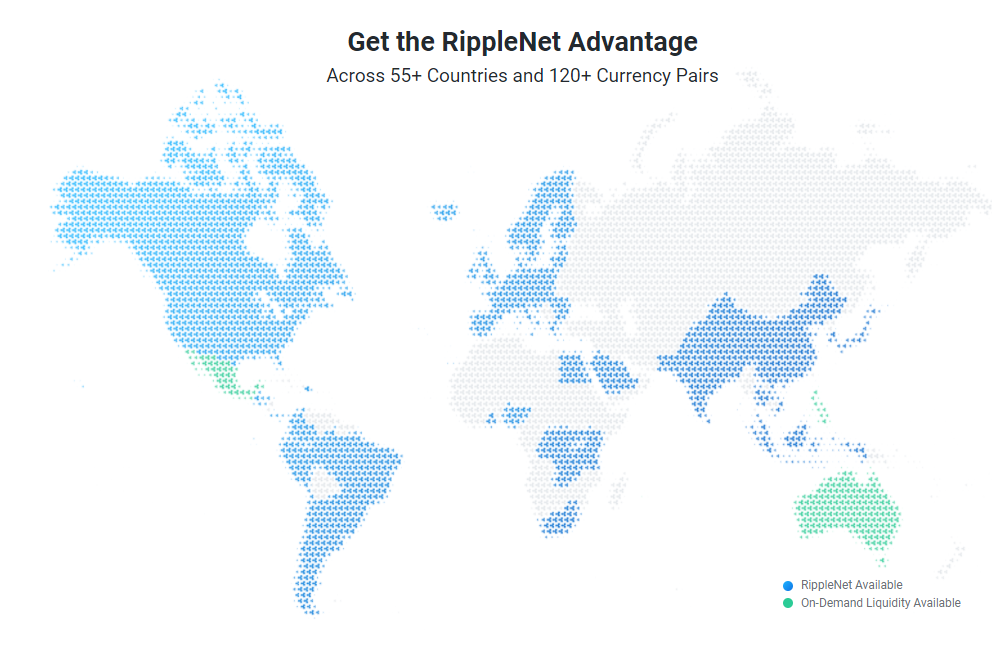 Get the RippleNet Advantage

Across 55+ Countries and 120+ Currency Pairs

RippleNet Available
On-Demand Liquidity Available